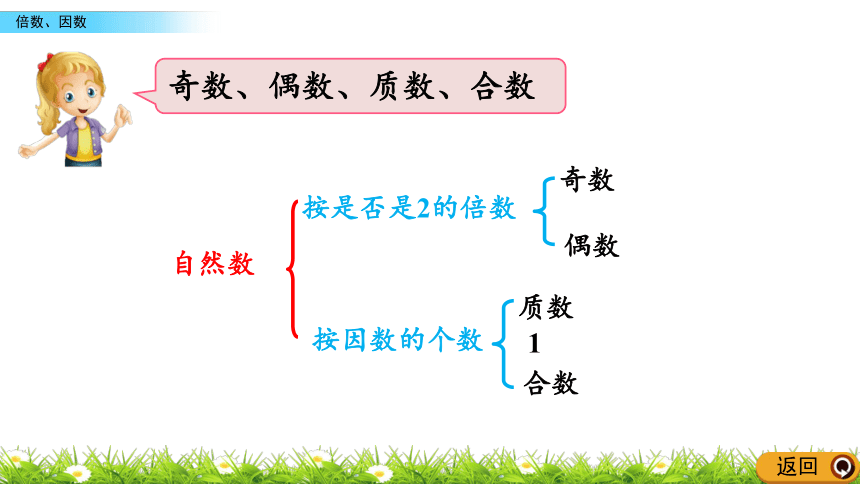 倍数、因数

奇数、偶数、质数、合数

自然数

按是否是2的倍数

奇数

偶数

按因数的个数

质数

1

合数

返回